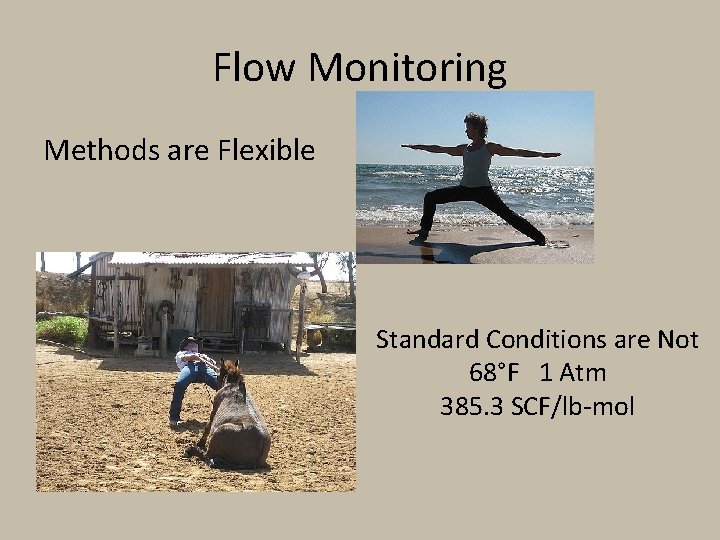 Flow Monitoring

Methods are Flexible

Standard Conditions are Not
68°F 1 Atm
385.3 SCF/lb-mol